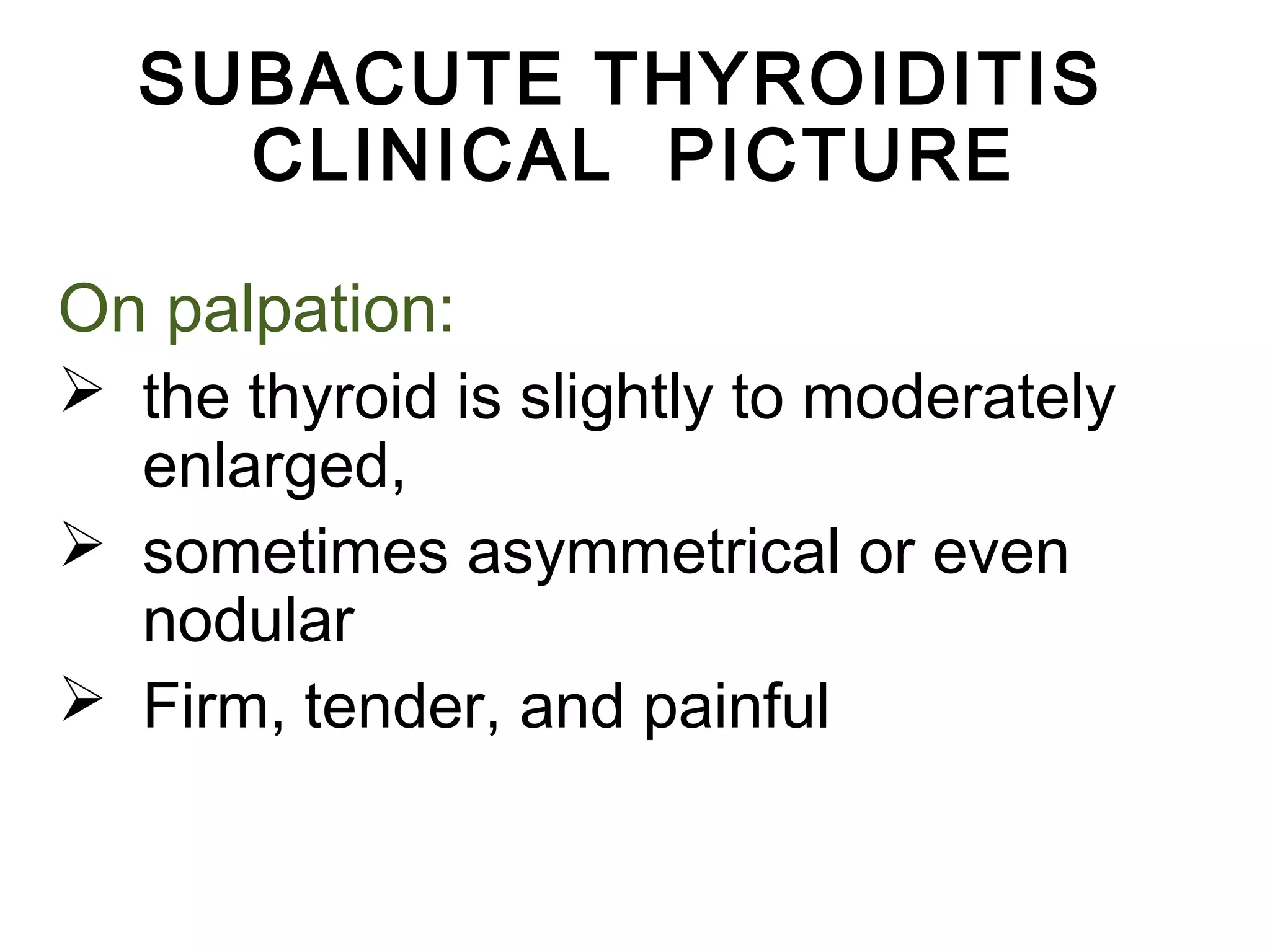 SUBACUTE THYROIDITIS
CLINICAL PICTURE

On palpation:

➢ the thyroid is slightly to moderately enlarged,

➢ sometimes asymmetrical or even nodular

➢ Firm, tender, and painful